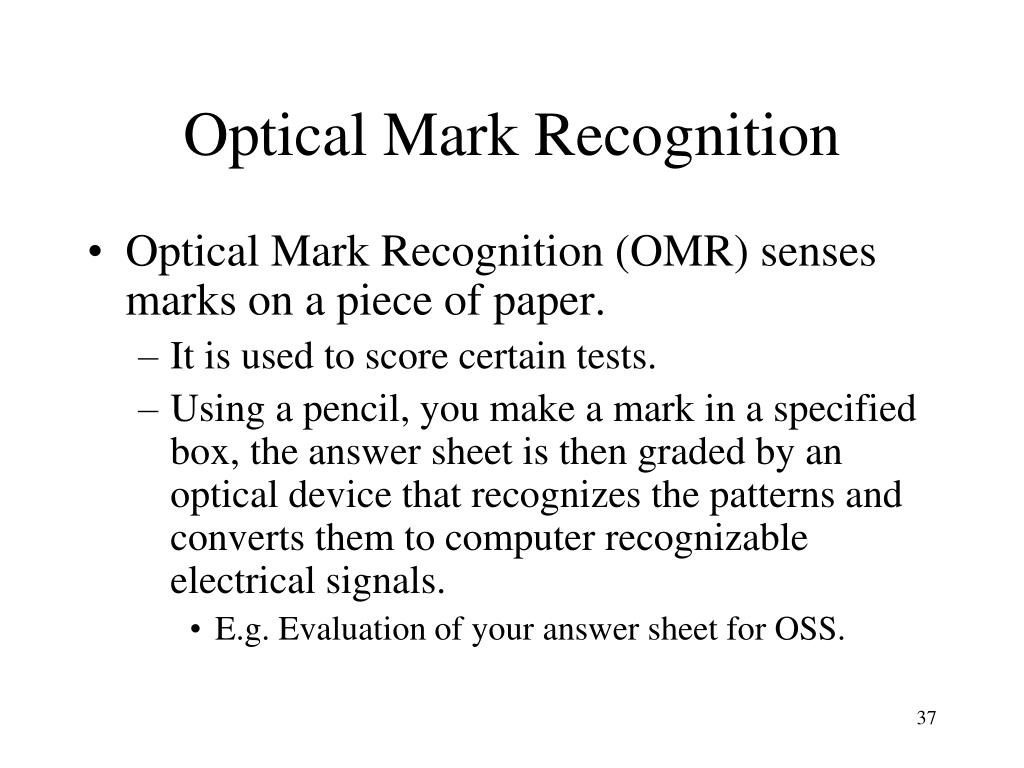 Optical Mark Recognition

• Optical Mark Recognition (OMR) senses marks on a piece of paper.
– It is used to score certain tests.
– Using a pencil, you make a mark in a specified box, the answer sheet is then graded by an optical device that recognizes the patterns and converts them to computer recognizable electrical signals.
• E.g. Evaluation of your answer sheet for OSS.

37